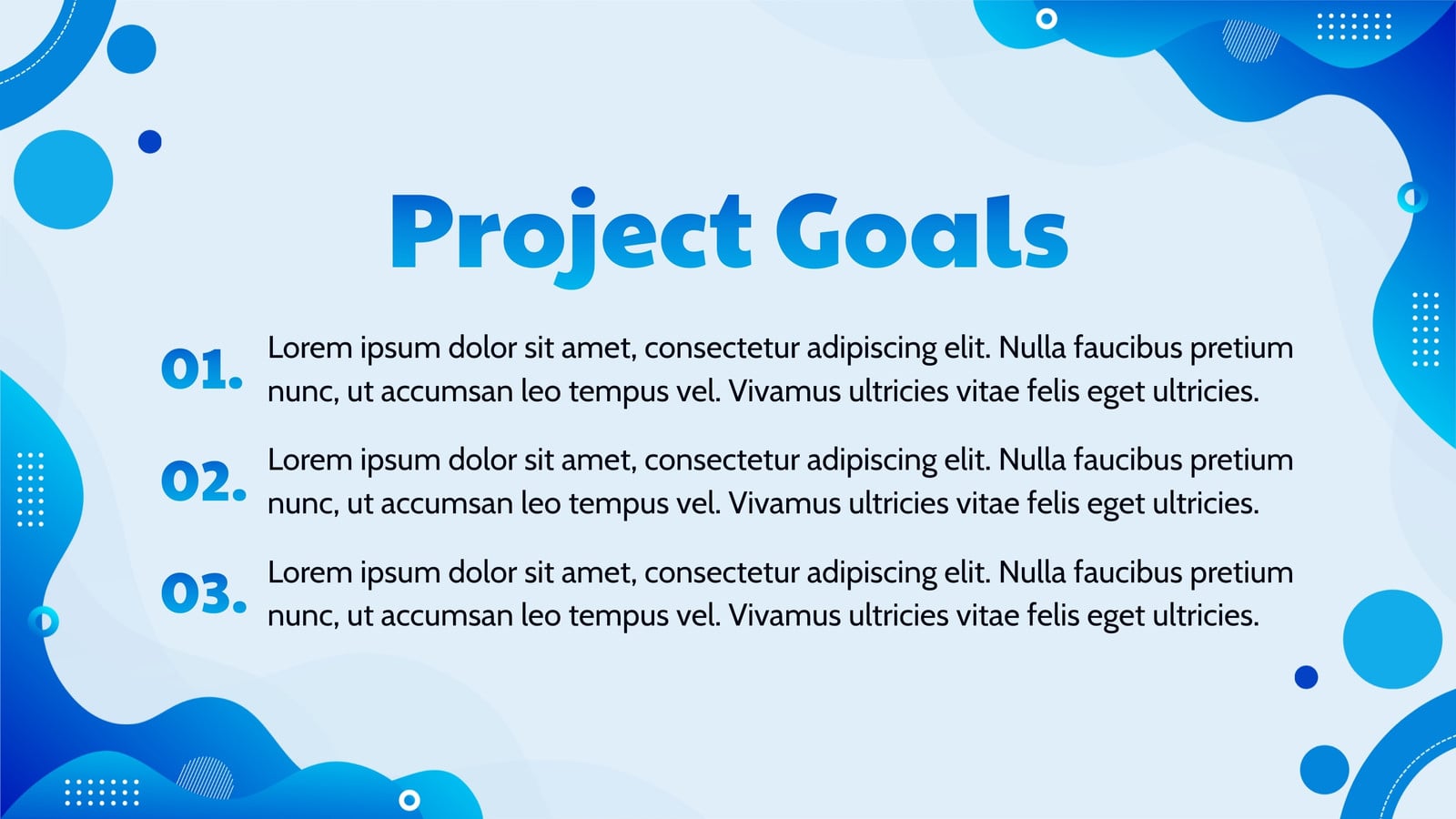 Project Goals

01. Lorem ipsum dolor sit amet, consectetur adipiscing elit. Nulla faucibus pretium nunc, ut accumsan leo tempus vel. Vivamus ultricies vitae felis eget ultricies.

02. Lorem ipsum dolor sit amet, consectetur adipiscing elit. Nulla faucibus pretium nunc, ut accumsan leo tempus vel. Vivamus ultricies vitae felis eget ultricies.

03. Lorem ipsum dolor sit amet, consectetur adipiscing elit. Nulla faucibus pretium nunc, ut accumsan leo tempus vel. Vivamus ultricies vitae felis eget ultricies.